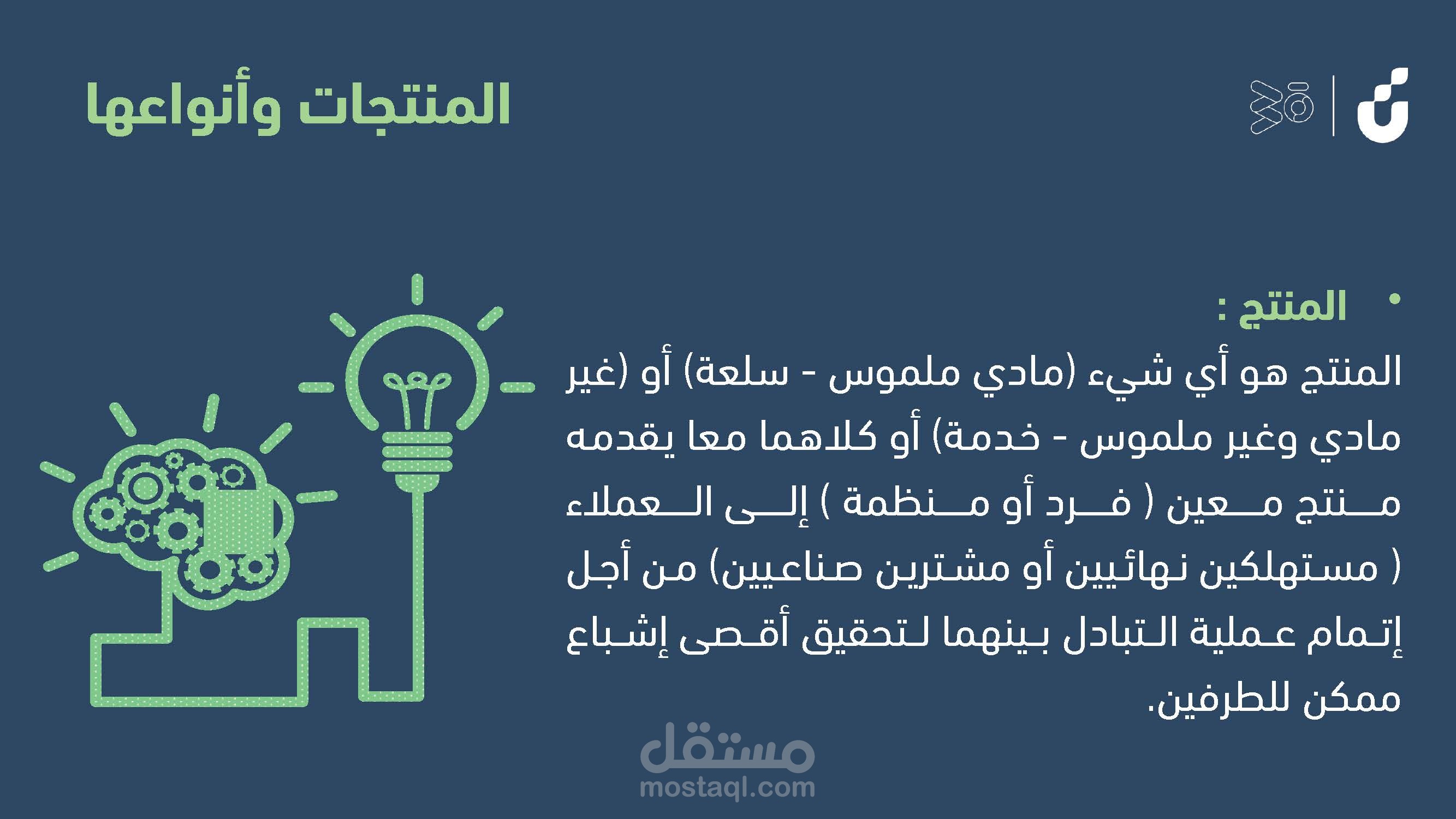 المنتجات وأنواعها

• المنتج :

المنتج هو أي شيء (مادي ملموس - سلعة) أو (غير مادي وغير ملموس - خدمة) أو كلاهما معا يقدمه منتج معين ( فرد أو منظمة ) إلى العملاء ( مستهلكين نهائيين أو مشترين صناعيين) من أجل إتمام عملية التبادل بينهما لتحقيق أقصى إشباع ممكن للطرفين.

مستقل
mostaql.com